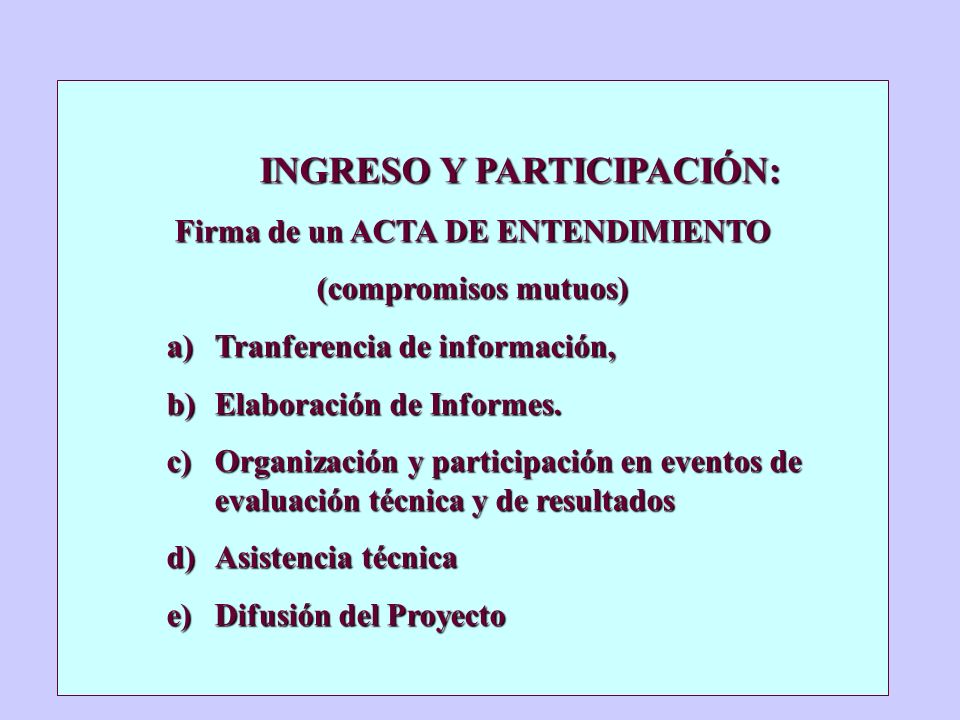 INGRESO Y PARTICIPACIÓN:

Firma de un ACTA DE ENTENDIMIENTO

(compromisos mutuos)

a) Tranferencia de información,

b) Elaboración de Informes.

c) Organización y participación en eventos de evaluación técnica y de resultados

d) Asistencia técnica

e) Difusión del Proyecto